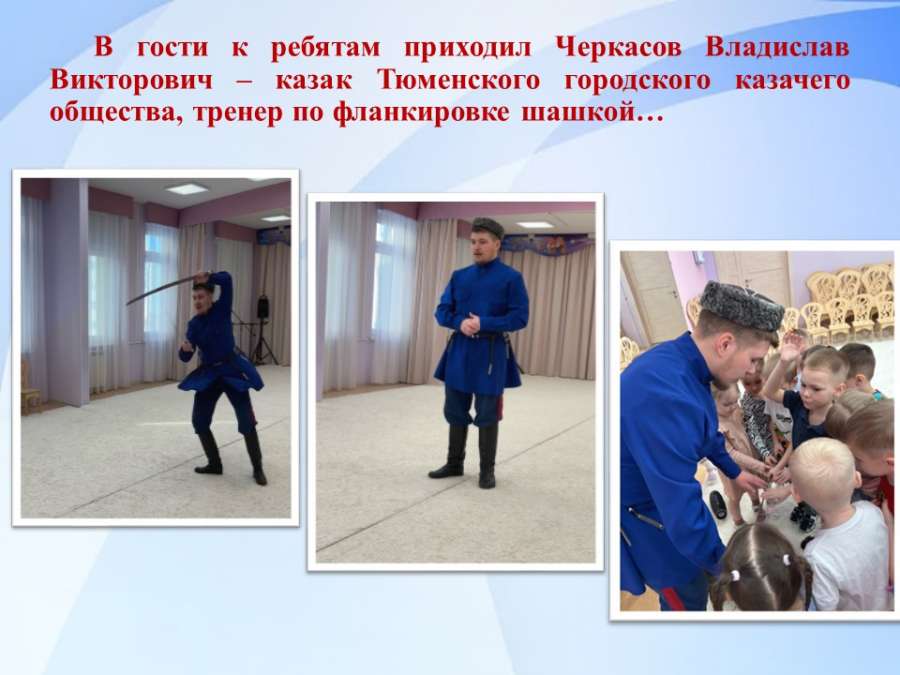 В гости к ребятам приходил Черкасов Владислав Викторович – казак Тюменского городского казачего общества, тренер по фланкировке шашкой…